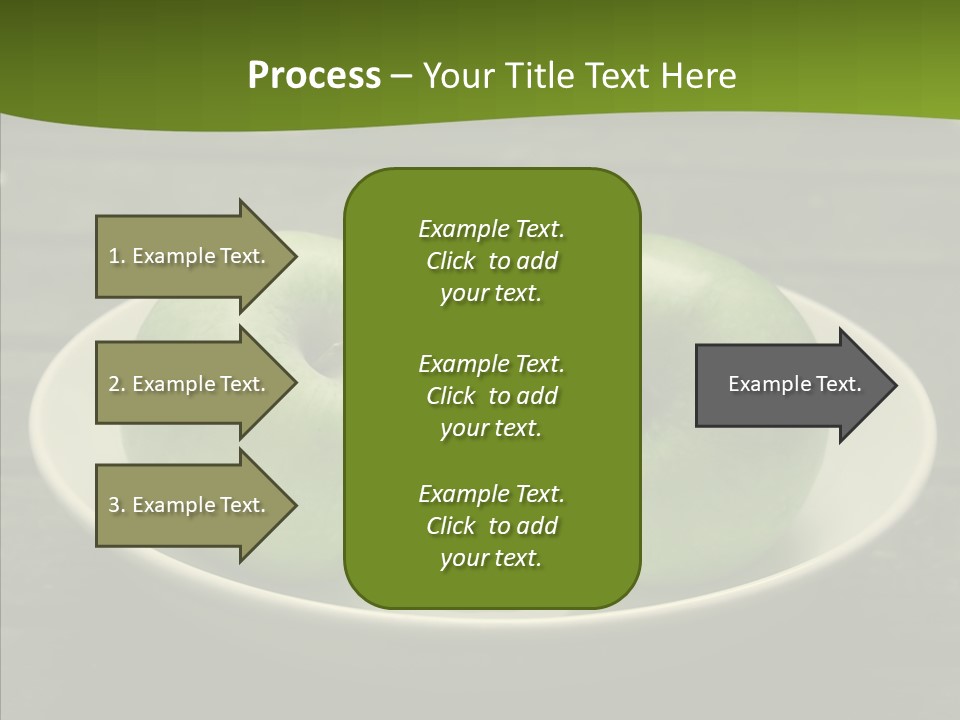 Process – Your Title Text Here

1. Example Text.

2. Example Text.

3. Example Text.

Example Text. Click to add your text.

Example Text. Click to add your text.

Example Text. Click to add your text.

Example Text.